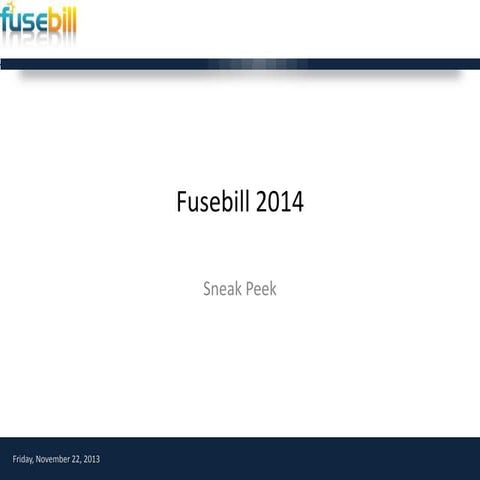 fusebill

Fusebill 2014

Sneak Peek

Friday, November 22, 2013